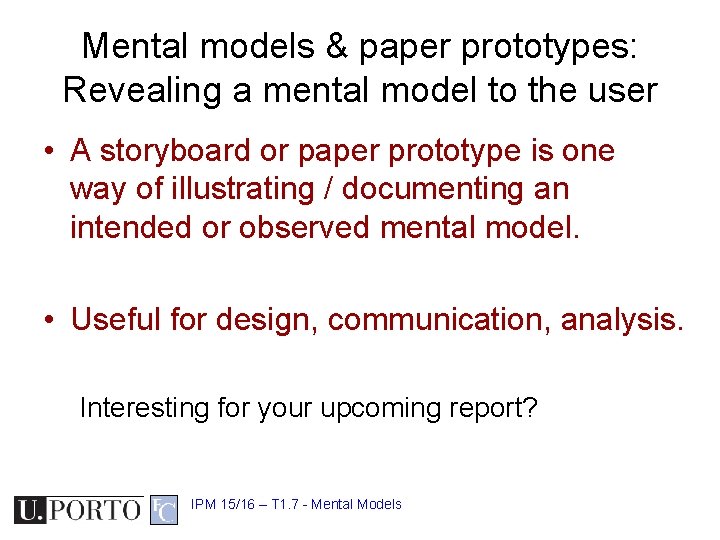 Mental models & paper prototypes: Revealing a mental model to the user

• A storyboard or paper prototype is one way of illustrating / documenting an intended or observed mental model.

• Useful for design, communication, analysis.

Interesting for your upcoming report?

U.PORTO FC IPM 15/16 – T1.7 - Mental Models